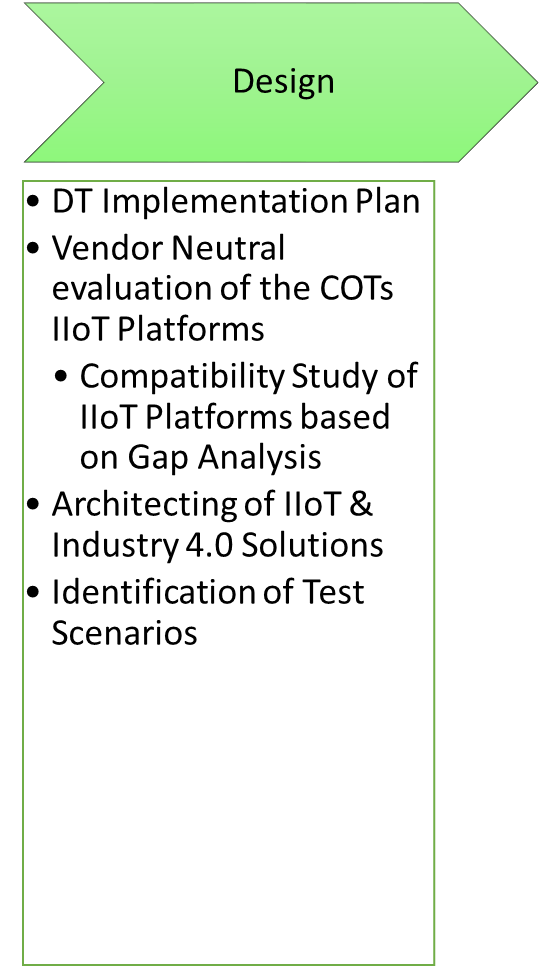 Design

• DT Implementation Plan
• Vendor Neutral evaluation of the COTs IIoT Platforms
  • Compatibility Study of IIoT Platforms based on Gap Analysis
• Architecting of IIoT & Industry 4.0 Solutions
• Identification of Test Scenarios